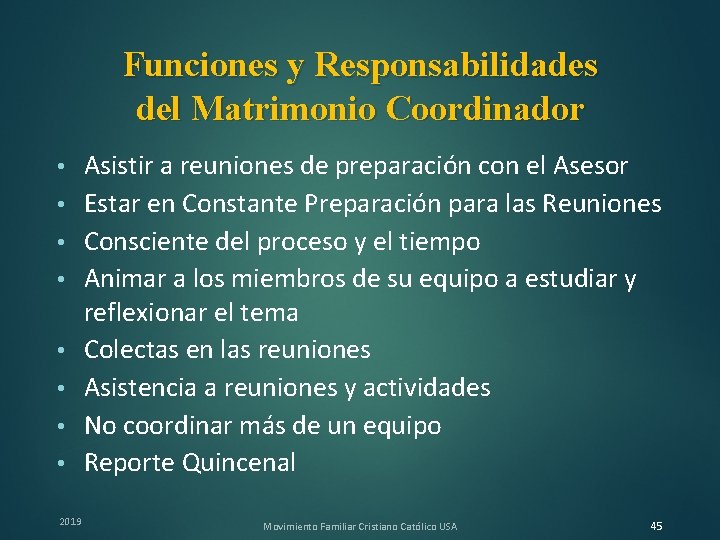 Funciones y Responsabilidades del Matrimonio Coordinador

• Asistir a reuniones de preparación con el Asesor
• Estar en Constante Preparación para las Reuniones
• Consciente del proceso y el tiempo
• Animar a los miembros de su equipo a estudiar y reflexionar el tema
• Colectas en las reuniones
• Asistencia a reuniones y actividades
• No coordinar más de un equipo
• Reporte Quincenal

2019

Movimiento Familiar Cristiano Católico USA

45